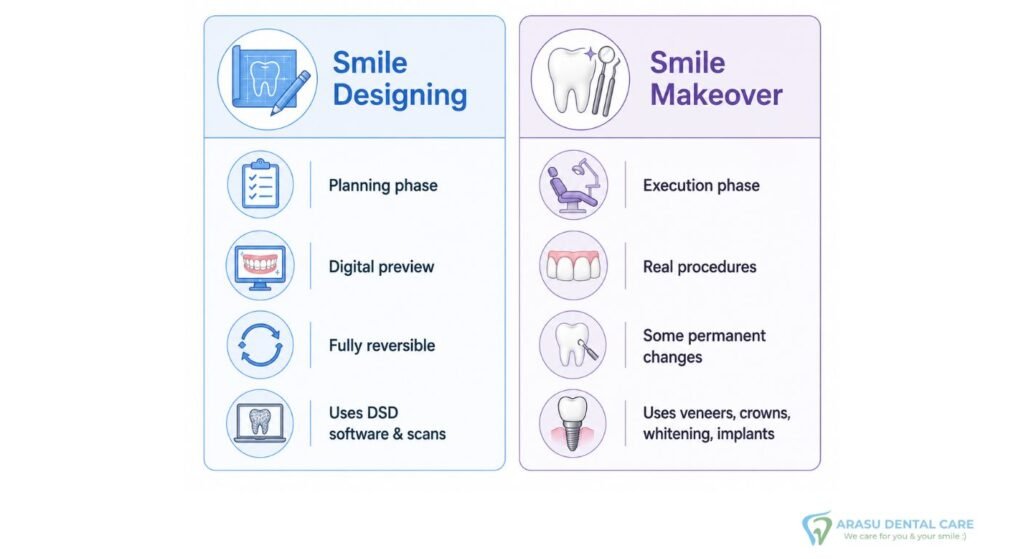 Smile Designing

Planning phase

Digital preview

Fully reversible

Uses DSD software & scans

Smile Makeover

Execution phase

Real procedures

Some permanent changes

Uses veneers, crowns, whitening, implants

ARASU DENTAL CARE
We care for you & your smile :)